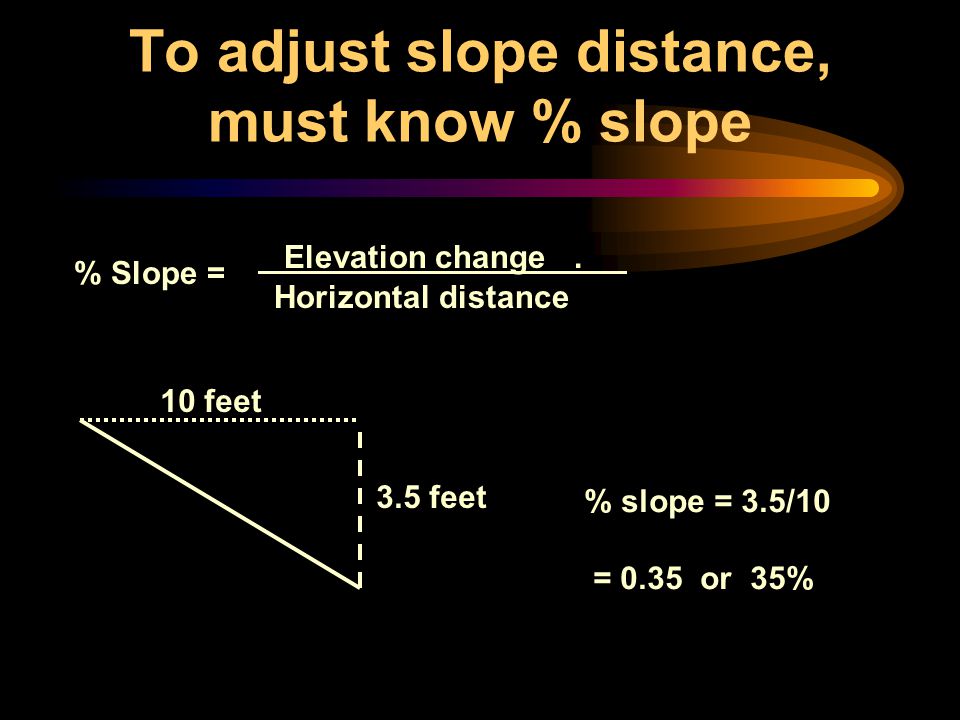 To adjust slope distance, must know % slope

% Slope = $\frac{\text{Elevation change .}}{\text{Horizontal distance}}$

10 feet

3.5 feet

% slope = 3.5/10

= 0.35 or 35%